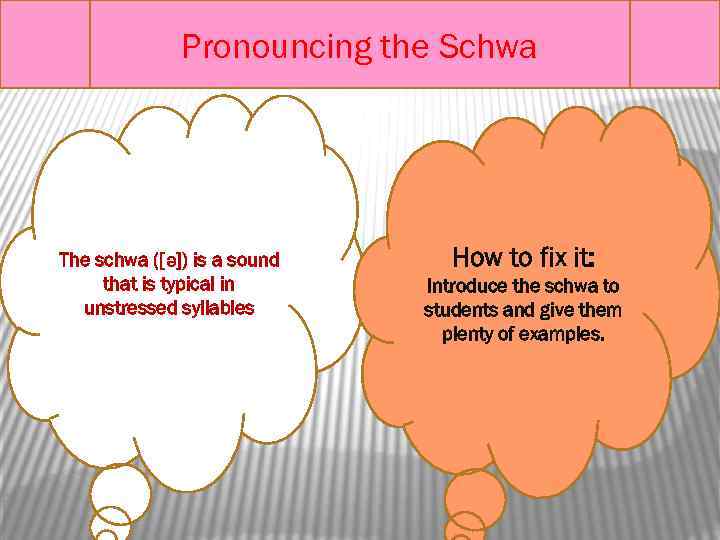 Pronouncing the Schwa

The schwa ([ə]) is a sound that is typical in unstressed syllables

How to fix it:
Introduce the schwa to students and give them plenty of examples.